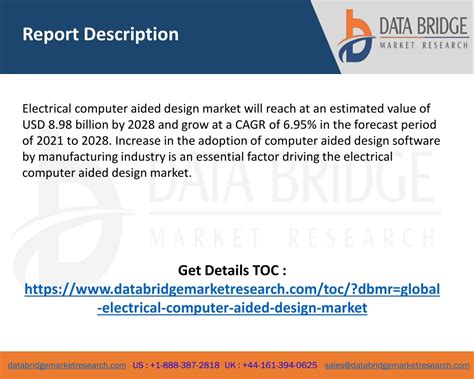 Report Description

DATA BRIDGE
MARKET RESEARCH

Electrical computer aided design market will reach at an estimated value of USD 8.98 billion by 2028 and grow at a CAGR of 6.95% in the forecast period of 2021 to 2028. Increase in the adoption of computer aided design software by manufacturing industry is an essential factor driving the electrical computer aided design market.

DATA BRIDGE
MARKET RESEARCH

Get Details TOC :
https://www.databridgemarketresearch.com/toc/?dbmr=global-electrical-computer-aided-design-market

databridgemarketresearch.com US : +1-888-387-2818 UK : +44-161-394-0625 sales@databridgemarketresearch.com